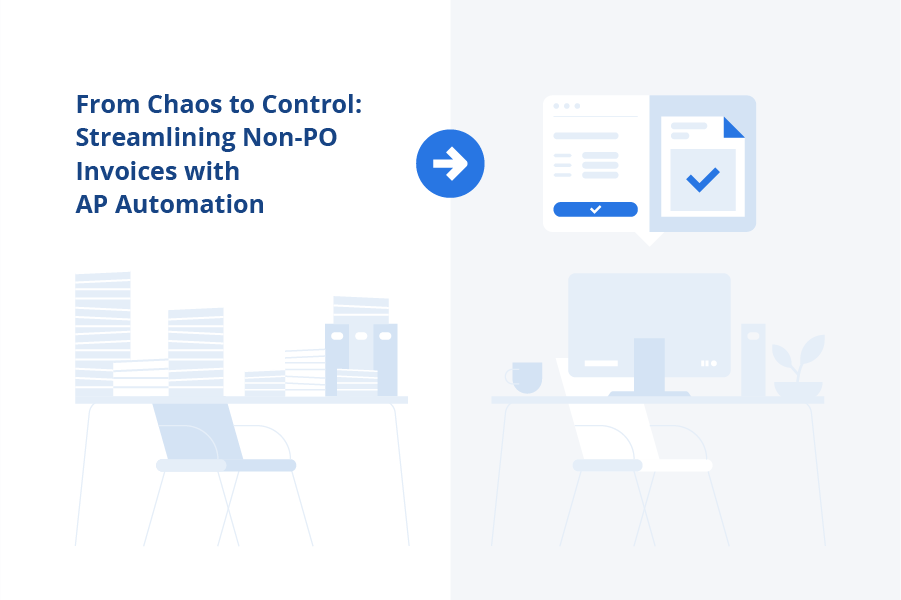 From Chaos to Control: Streamlining Non-PO Invoices with AP Automation